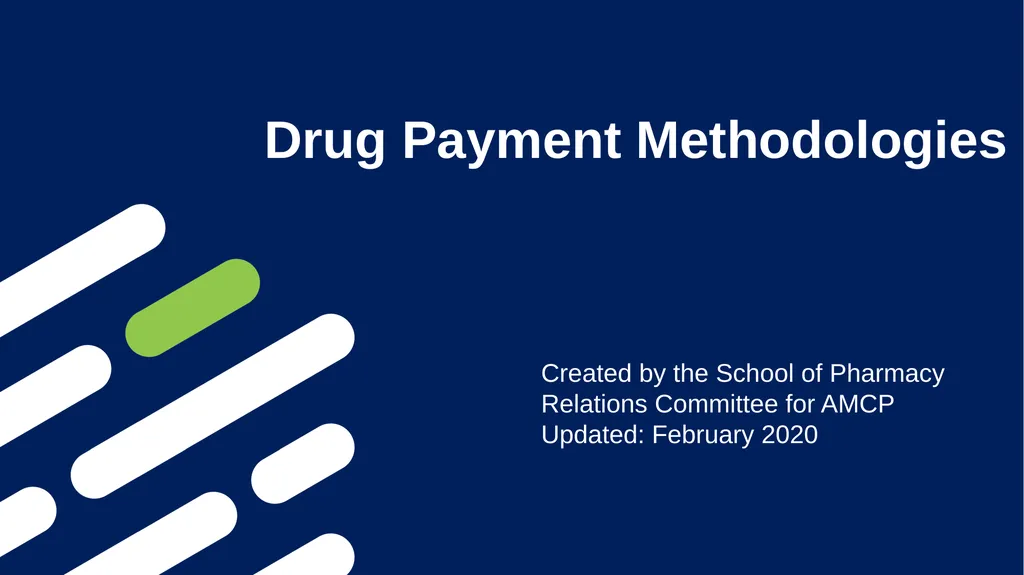 Drug Payment Methodologies

Created by the School of Pharmacy Relations Committee for AMCP
Updated: February 2020